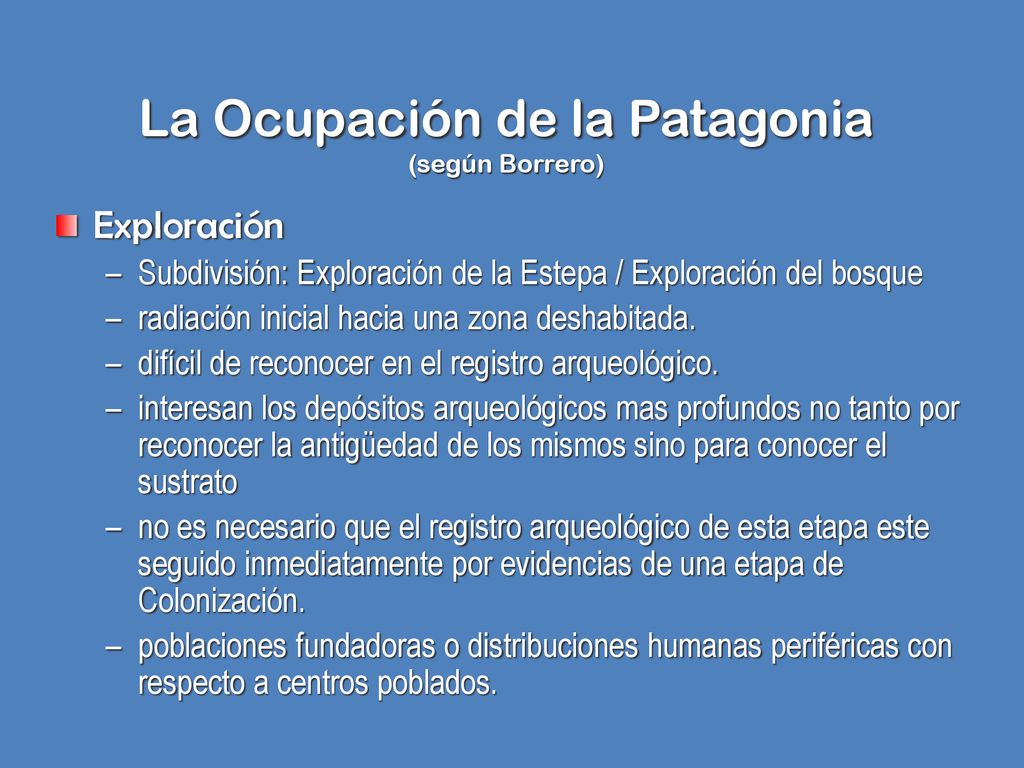 La Ocupación de la Patagonia
(según Borrero)

Exploración

– Subdivisión: Exploración de la Estepa / Exploración del bosque
– radiación inicial hacia una zona deshabitada.
– difícil de reconocer en el registro arqueológico.
– interesan los depósitos arqueológicos mas profundos no tanto por reconocer la antigüedad de los mismos sino para conocer el sustrato
– no es necesario que el registro arqueológico de esta etapa este seguido inmediatamente por evidencias de una etapa de Colonización.
– poblaciones fundadoras o distribuciones humanas periféricas con respecto a centros poblados.